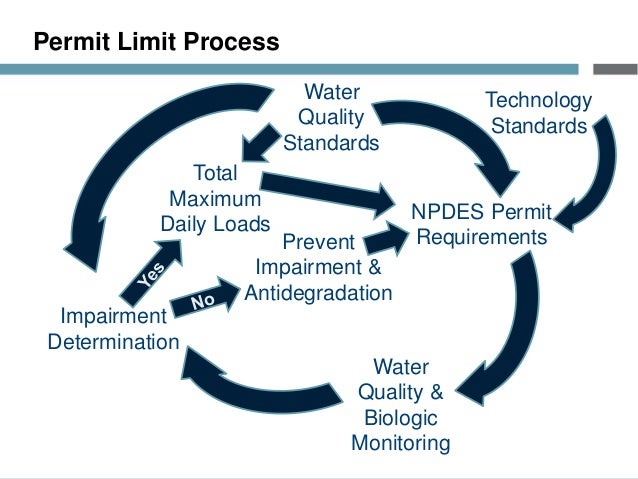 Permit Limit Process

Water Quality Standards

Technology Standards

Total Maximum Daily Loads

NPDES Permit Requirements

Prevent Impairment & Antidegradation

Yes

No

Impairment Determination

Water Quality & Biologic Monitoring